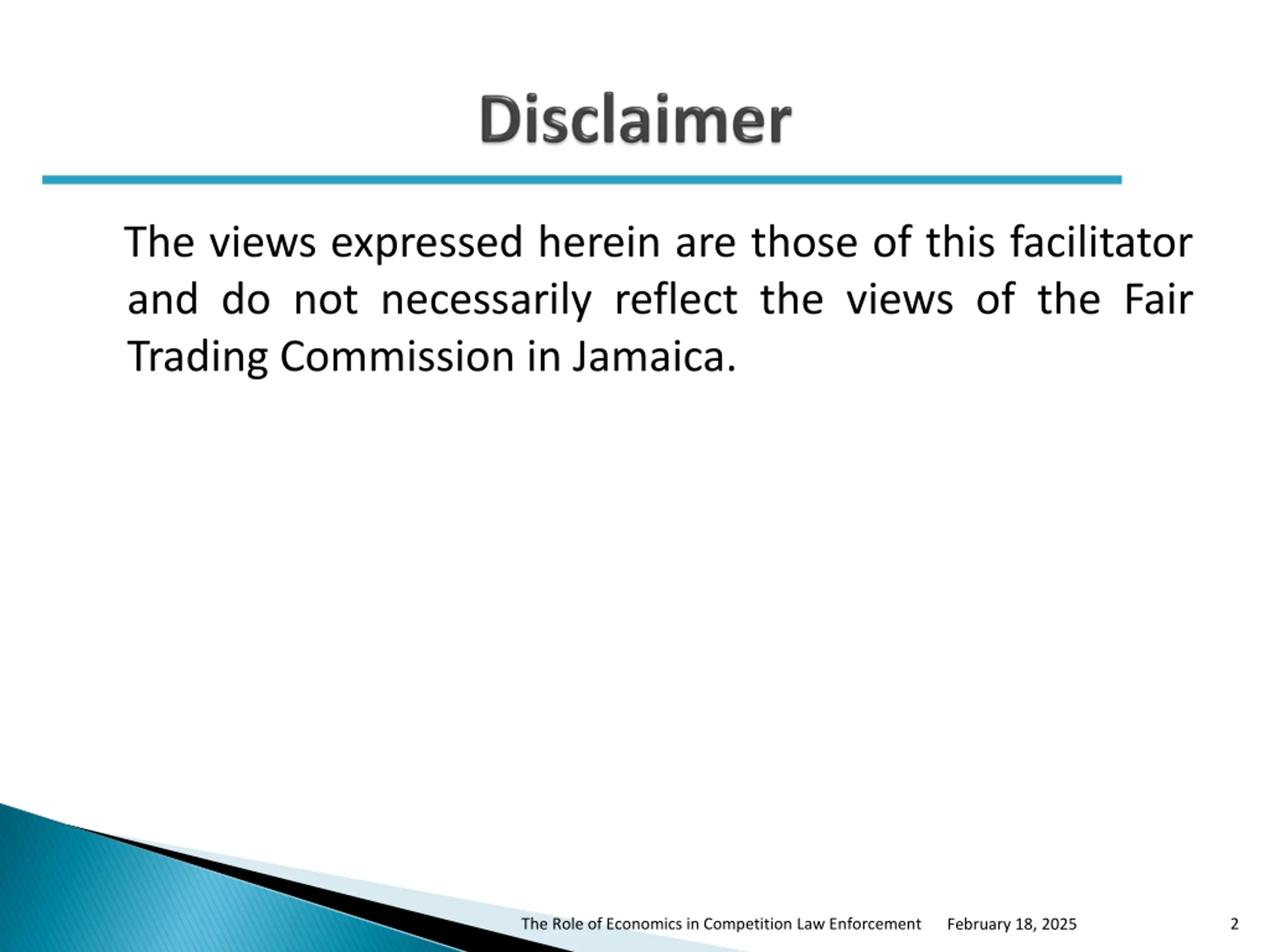 Disclaimer

The views expressed herein are those of this facilitator and do not necessarily reflect the views of the Fair Trading Commission in Jamaica.

The Role of Economics in Competition Law Enforcement February 18, 2025 2